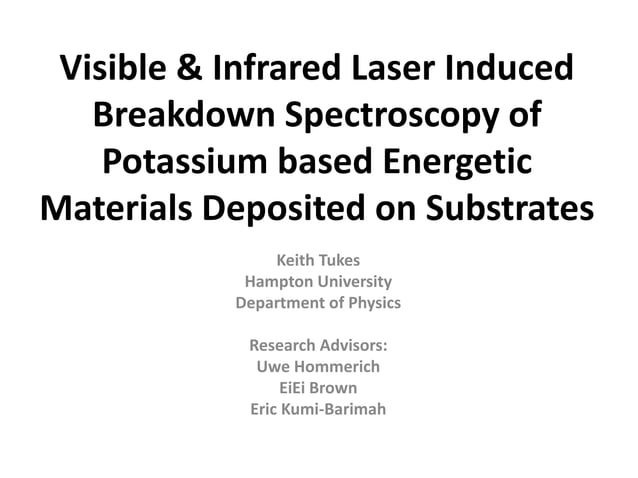 Visible & Infrared Laser Induced Breakdown Spectroscopy of Potassium based Energetic Materials Deposited on Substrates

Keith Tukes
Hampton University
Department of Physics

Research Advisors:
Uwe Hommerich
EiEi Brown
Eric Kumi-Barimah